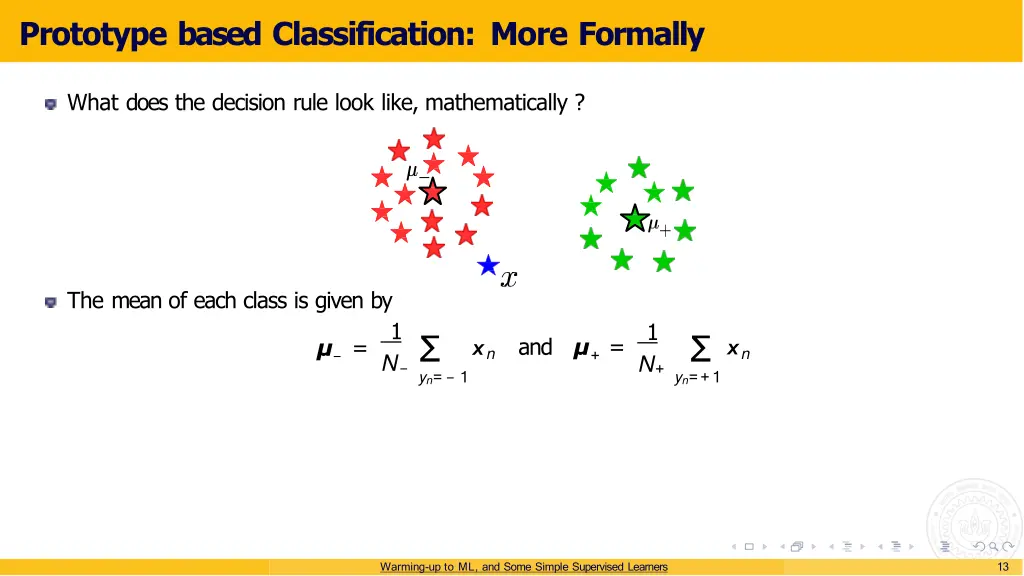 Prototype based Classification: More Formally

What does the decision rule look like, mathematically ?

$\mu_-$

$\mu_+$

$x$

The mean of each class is given by

$\boldsymbol{\mu}_- = \frac{1}{N_-} \sum_{y_n=-1} \boldsymbol{x}_n$ and $\boldsymbol{\mu}_+ = \frac{1}{N_+} \sum_{y_n=+1} \boldsymbol{x}_n$

Warming-up to ML, and Some Simple Supervised Learners

13